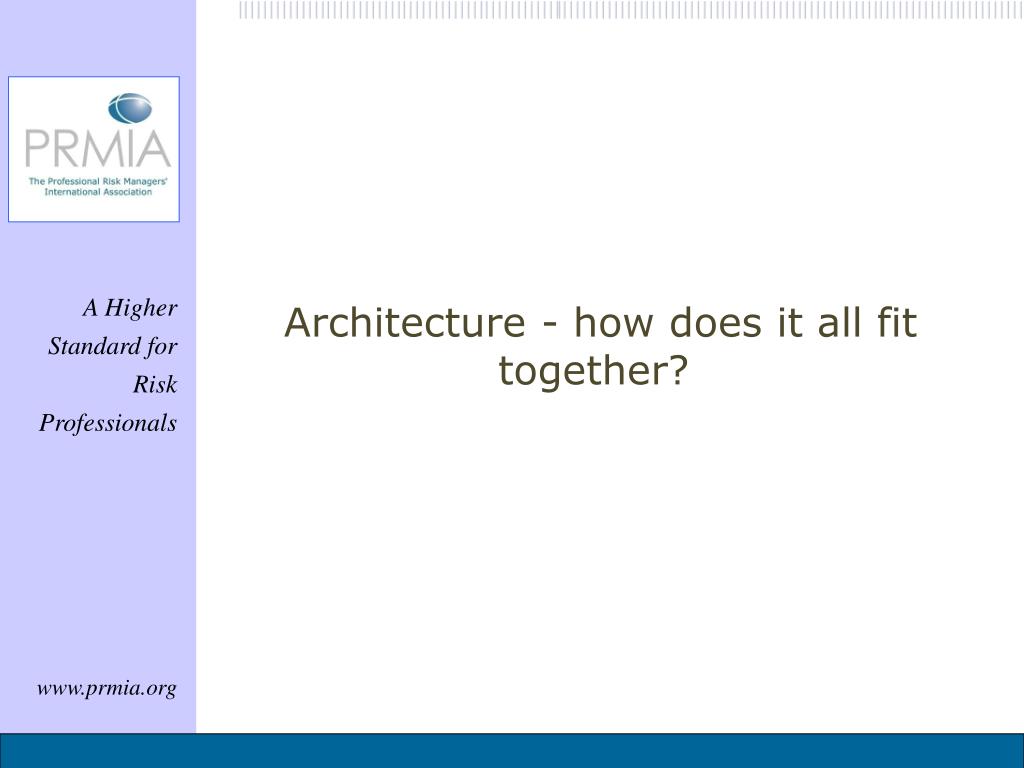 PRMIA
The Professional Risk Managers' International Association

A Higher Standard for Risk Professionals

Architecture - how does it all fit together?

www.prmia.org